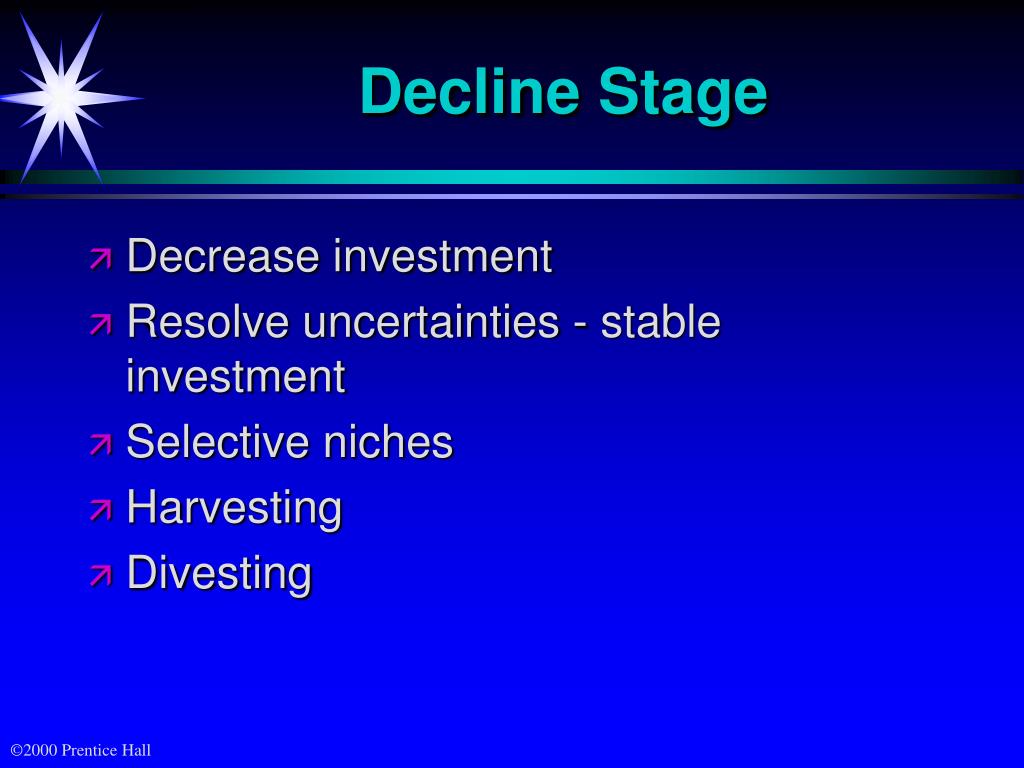 Decline Stage

↗ Decrease investment
↗ Resolve uncertainties - stable investment
↗ Selective niches
↗ Harvesting
↗ Divesting

©2000 Prentice Hall